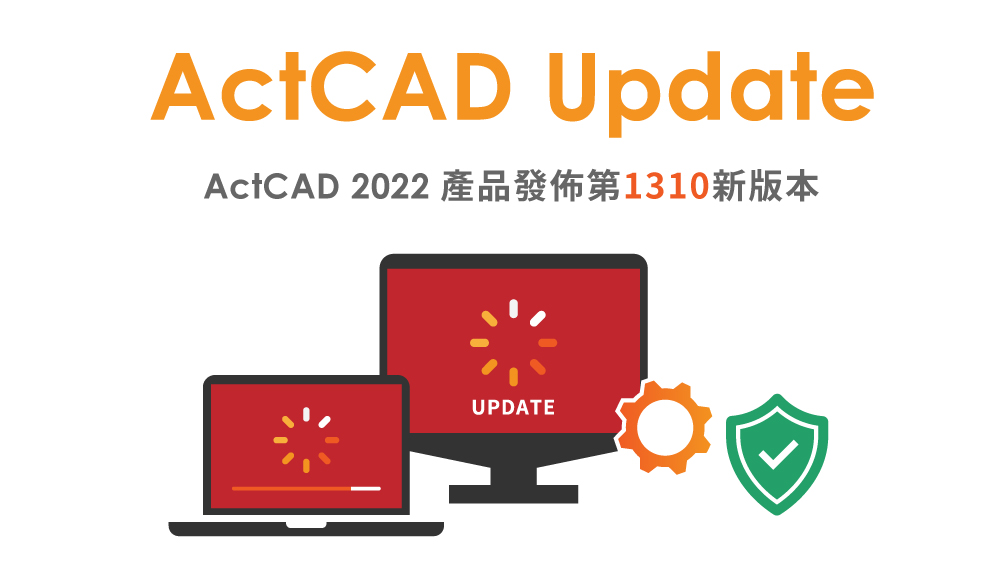 ActCAD Update

ActCAD 2022 產品發佈第1310新版本

UPDATE